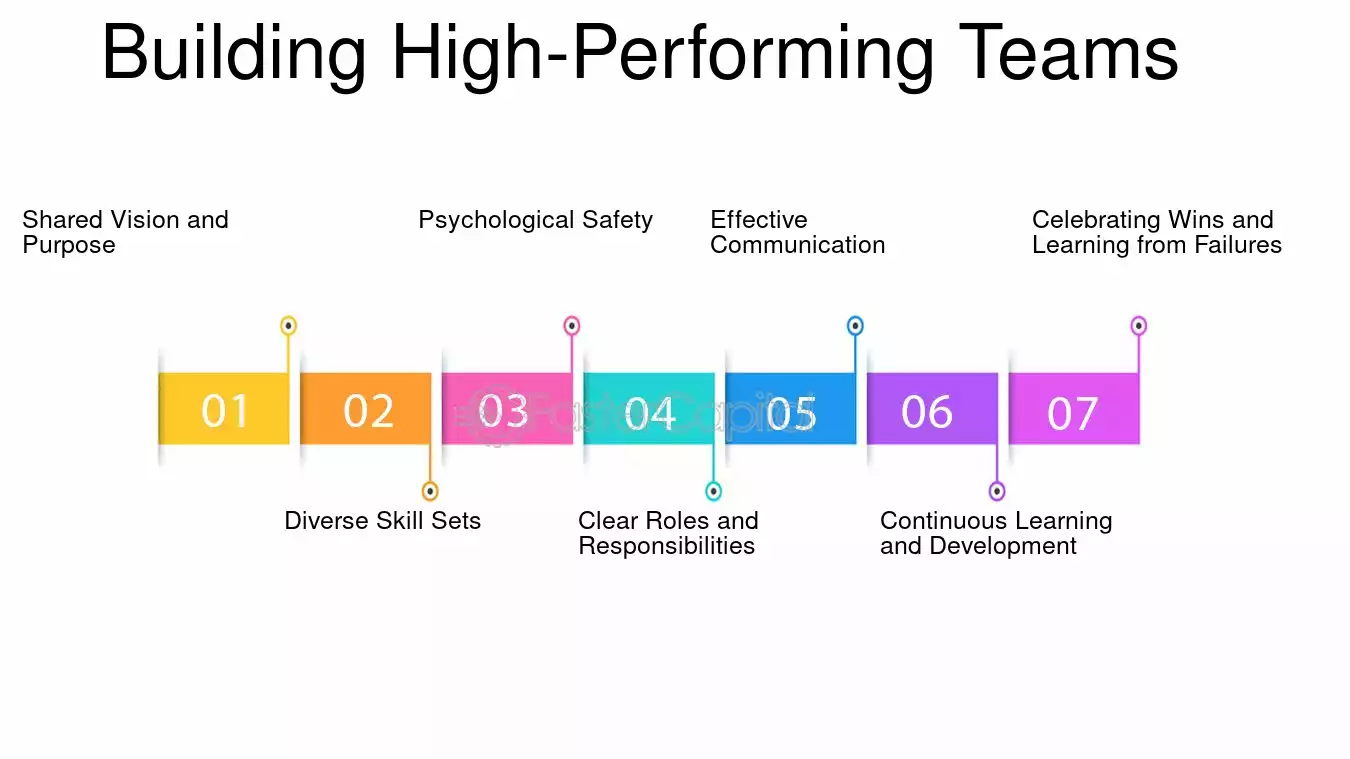 Building High-Performing Teams

Shared Vision and Purpose

Psychological Safety

Effective Communication

Celebrating Wins and Learning from Failures

01

02

03

04

05

06

07

FasterCapital

Diverse Skill Sets

Clear Roles and Responsibilities

Continuous Learning and Development